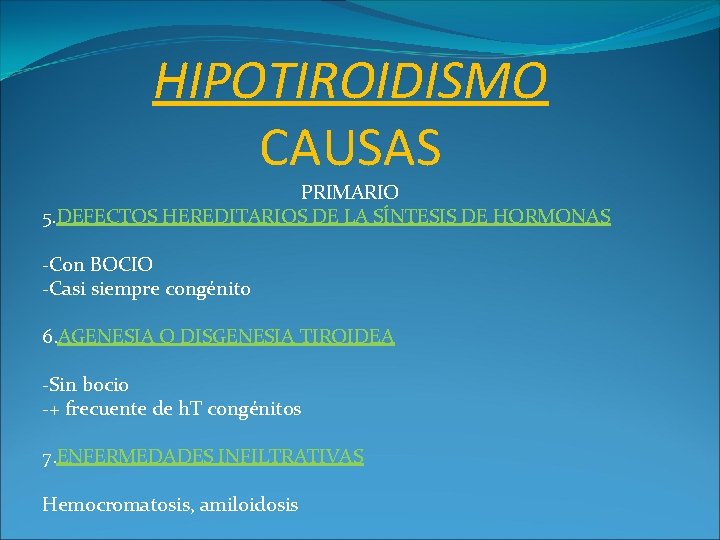 HIPOTIROIDISMO
CAUSAS

PRIMARIO

5.DEFECTOS HEREDITARIOS DE LA SÍNTESIS DE HORMONAS

-Con BOCIO
-Casi siempre congénito

6.AGENESIA O DISGENESIA TIROIDEA

-Sin bocio
-+ frecuente de hT congénitos

7.ENFERMEDADES INFILTRATIVAS

Hemocromatosis, amiloidosis